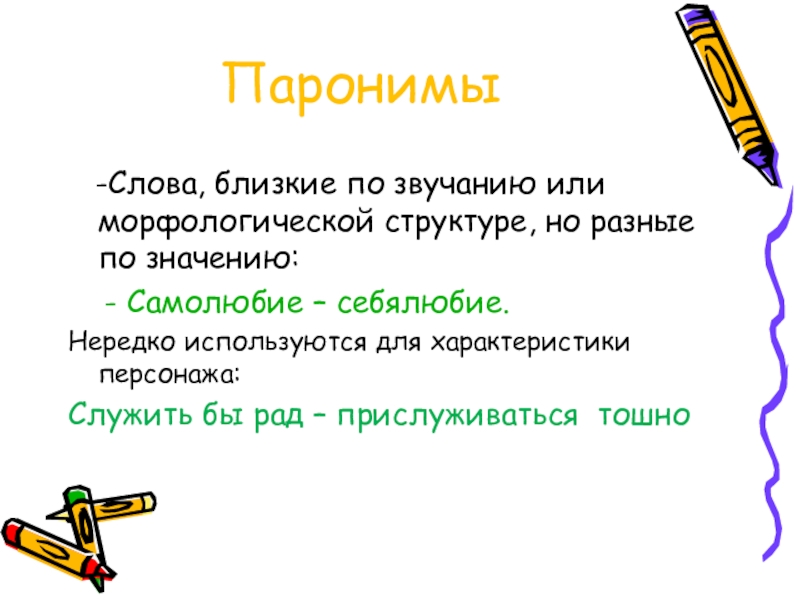 Паронимы

-Слова, близкие по звучанию или морфологической структуре, но разные по значению:

- Самолюбие – себялюбие.

Нередко используются для характеристики персонажа:

Служить бы рад – прислуживаться тошно